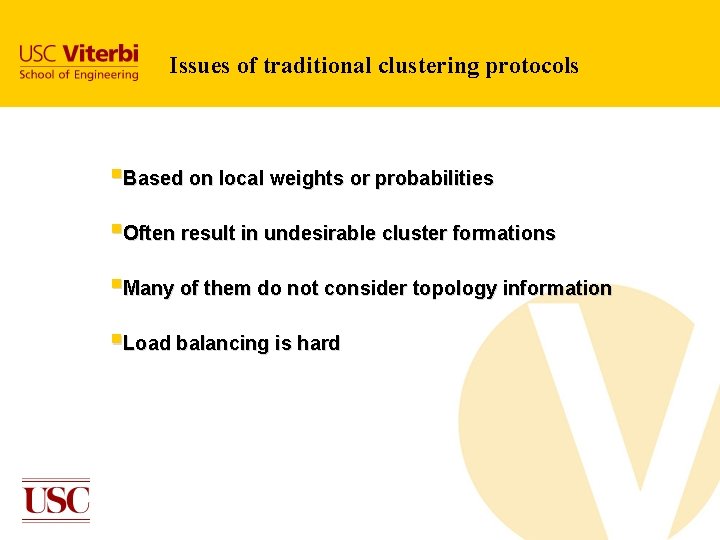 USC Viterbi
School of Engineering

Issues of traditional clustering protocols

Based on local weights or probabilities

Often result in undesirable cluster formations

Many of them do not consider topology information

Load balancing is hard

USC